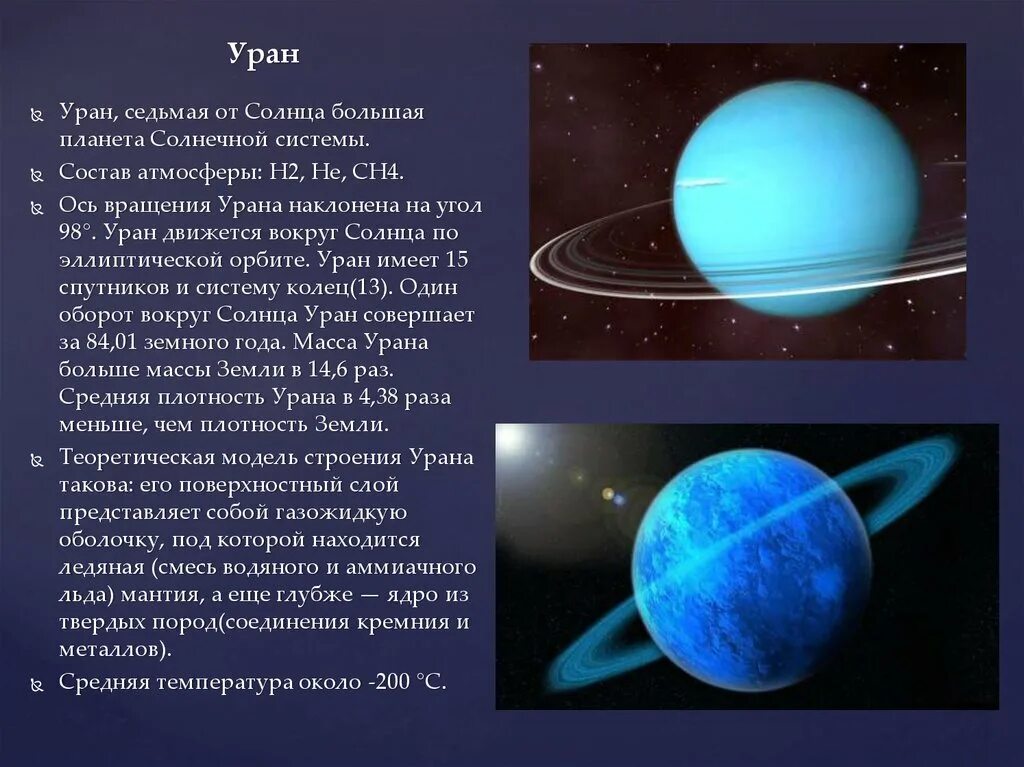 Уран

Уран, седьмая от Солнца большая планета Солнечной системы.

Состав атмосферы: H2, He, CH4.

Ось вращения Урана наклонена на угол 98°. Уран движется вокруг Солнца по эллиптической орбите. Уран имеет 15 спутников и систему колец(13). Один оборот вокруг Солнца Уран совершает за 84,01 земного года. Масса Урана больше массы Земли в 14,6 раз. Средняя плотность Урана в 4,38 раза меньше, чем плотность Земли.

Теоретическая модель строения Урана такова: его поверхностный слой представляет собой газожидкую оболочку, под которой находится ледяная (смесь водяного и аммиачного льда) мантия, а еще глубже — ядро из твердых пород(соединения кремния и металлов).

Средняя температура около -200 °C.